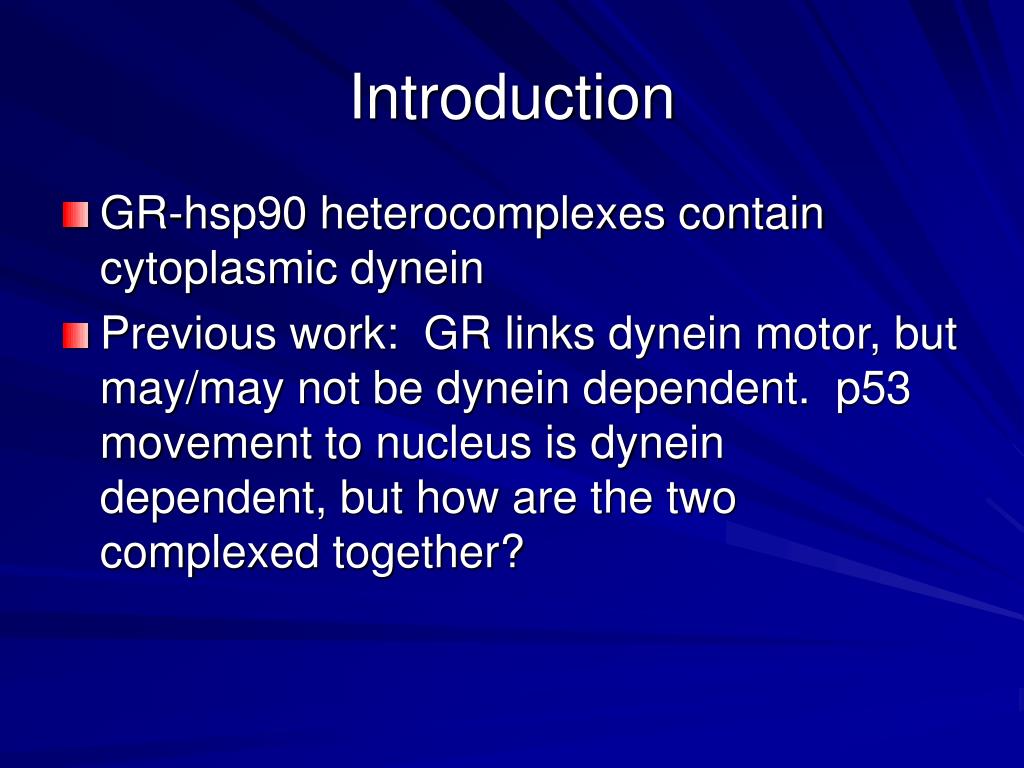 Introduction

GR-hsp90 heterocomplexes contain cytoplasmic dynein

Previous work: GR links dynein motor, but may/may not be dynein dependent. p53 movement to nucleus is dynein dependent, but how are the two complexed together?